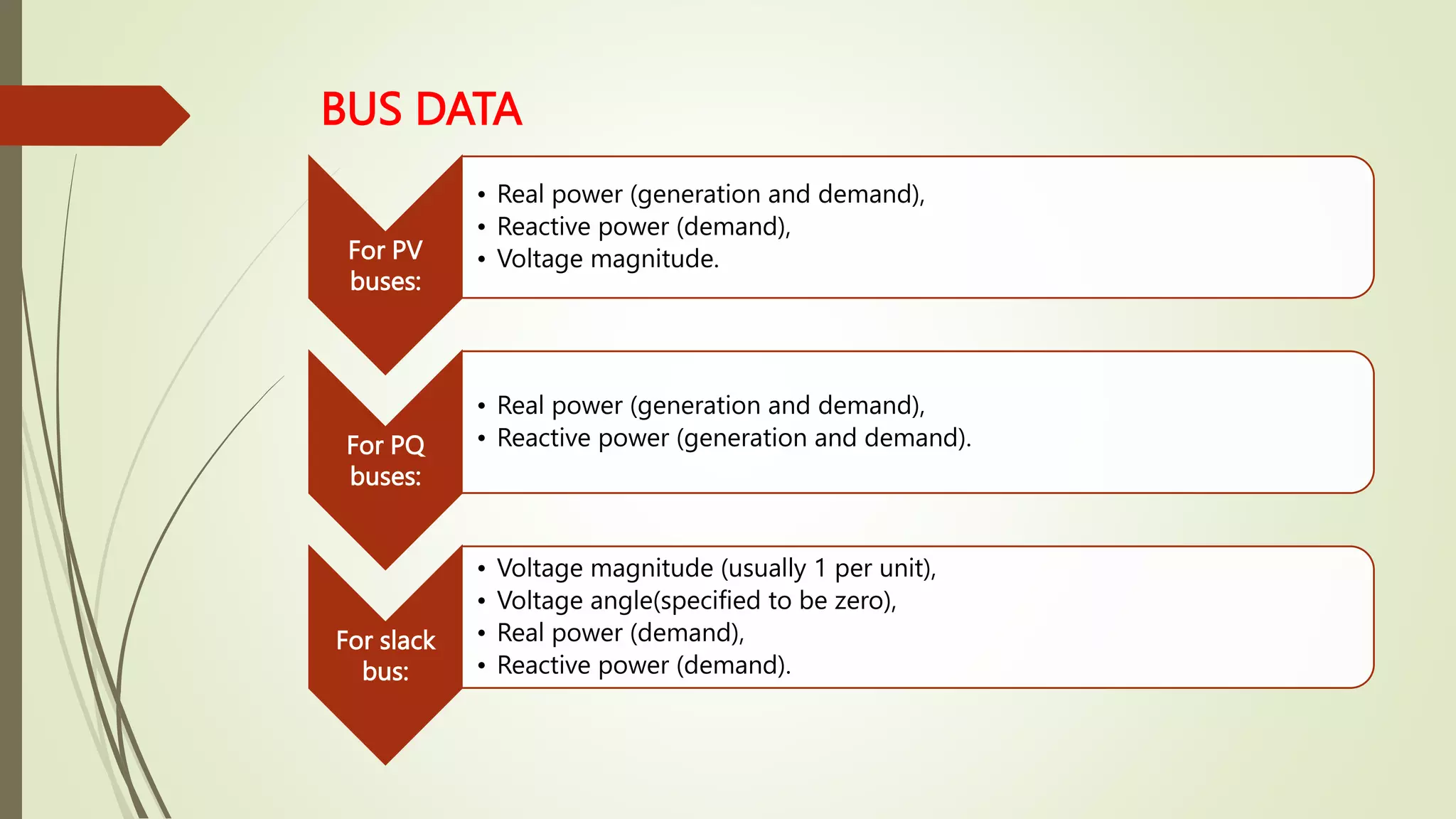 BUS DATA

For PV buses:

• Real power (generation and demand),
• Reactive power (demand),
• Voltage magnitude.

For PQ buses:

• Real power (generation and demand),
• Reactive power (generation and demand).

For slack bus:

• Voltage magnitude (usually 1 per unit),
• Voltage angle(specified to be zero),
• Real power (demand),
• Reactive power (demand).